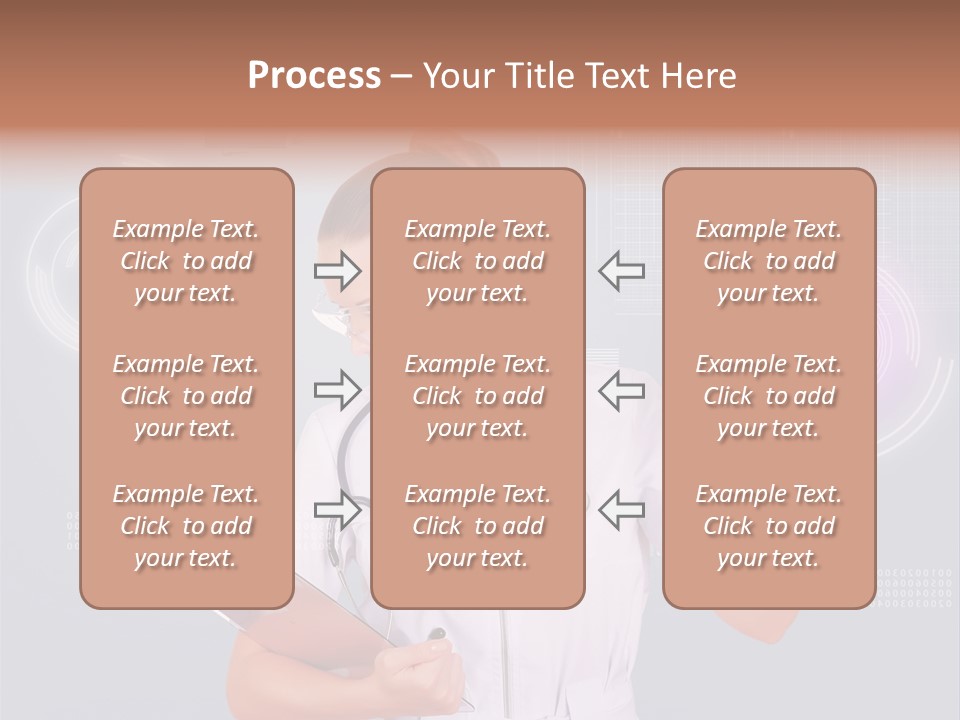 Process – Your Title Text Here

Example Text. Click to add your text.

Example Text. Click to add your text.

Example Text. Click to add your text.

Example Text. Click to add your text.

Example Text. Click to add your text.

Example Text. Click to add your text.

Example Text. Click to add your text.

Example Text. Click to add your text.

Example Text. Click to add your text.